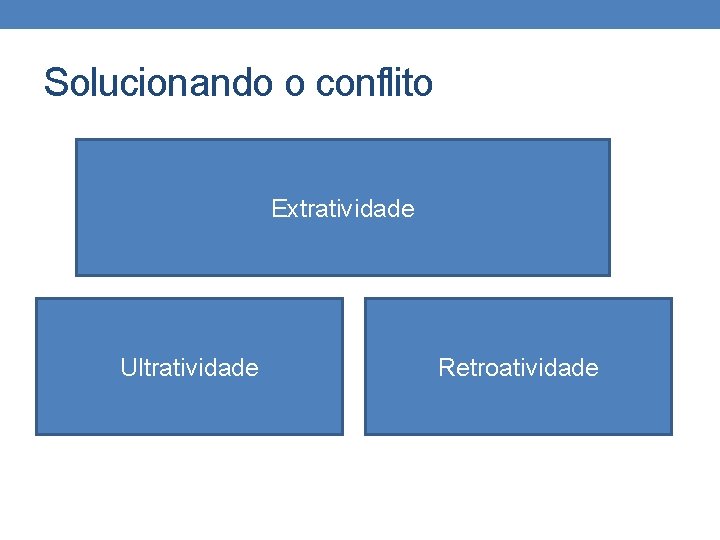 Solucionando o conflito

Extratividade

Ultratividade

Retroatividade